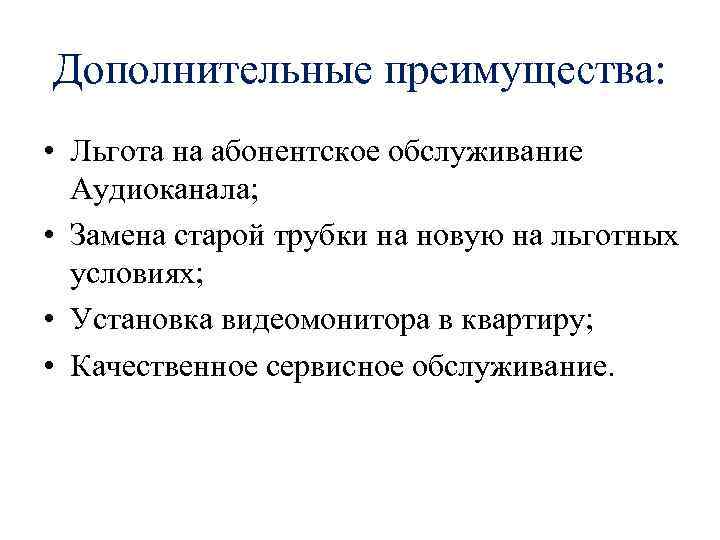 Дополнительные преимущества:

• Льгота на абонентское обслуживание Аудиоканала;
• Замена старой трубки на новую на льготных условиях;
• Установка видеомонитора в квартиру;
• Качественное сервисное обслуживание.